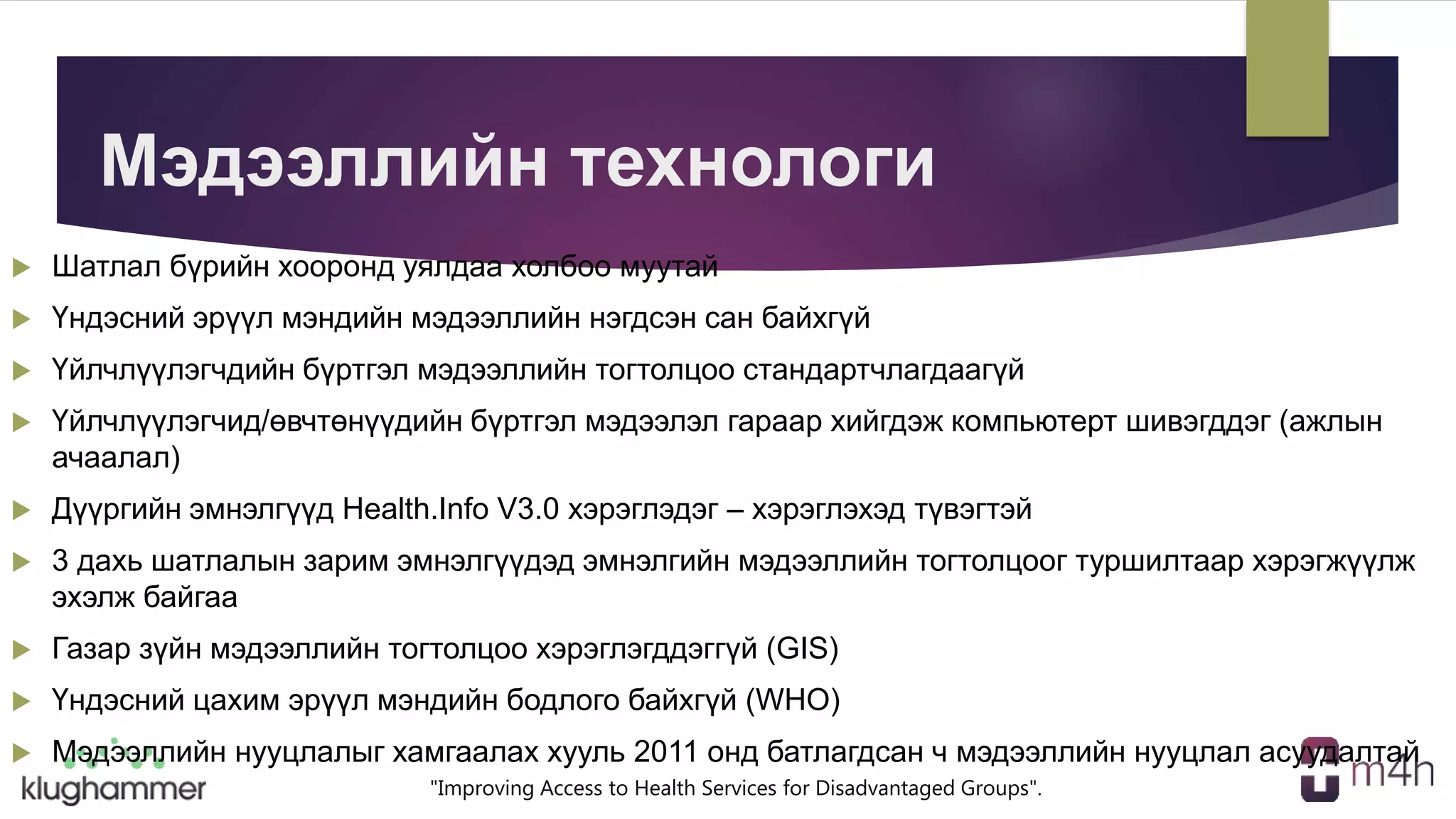 Мэдээллийн технологи

Шатлал бүрийн хооронд уялдаа холбоо муутай

Үндэсний эрүүл мэндийн мэдээллийн нэгдсэн сан байхгүй

Үйлчлүүлэгчдийн бүртгэл мэдээллийн тогтолцоо стандартчлагдаагүй

Үйлчлүүлэгчид/өвчтөнүүдийн бүртгэл мэдээлэл гараар хийгдэж компьютерт шивэгддэг (ажлын ачаалал)

Дүүргийн эмнэлгүүд Health.Info V3.0 хэрэглэдэг – хэрэглэхэд түвэгтэй

3 дахь шатлалын зарим эмнэлгүүдэд эмнэлгийн мэдээллийн тогтолцоог туршилтаар хэрэгжүүлж эхэлж байгаа

Газар зүйн мэдээллийн тогтолцоо хэрэглэгддэггүй (GIS)

Үндэсний цахим эрүүл мэндийн бодлого байхгүй (WHO)

Мэдээллийн нууцлалыг хамгаалах хууль 2011 онд батлагдсан ч мэдээллийн нууцлал асуудалтай

klughammer

"Improving Access to Health Services for Disadvantaged Groups".

m4h